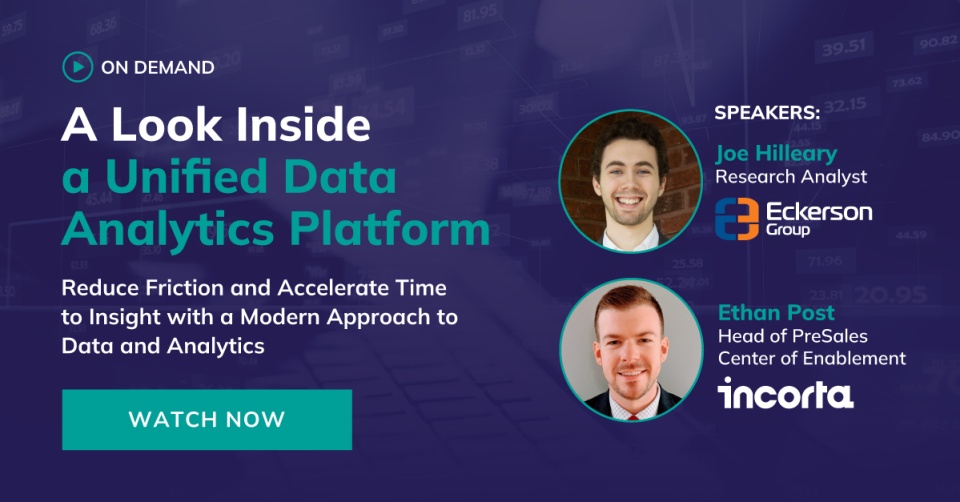 ON DEMAND

A Look Inside a Unified Data Analytics Platform

Reduce Friction and Accelerate Time to Insight with a Modern Approach to Data and Analytics

WATCH NOW

SPEAKERS:

Joe Hilleary
Research Analyst

Eckerson Group

Ethan Post
Head of PreSales
Center of Enablement

incorta